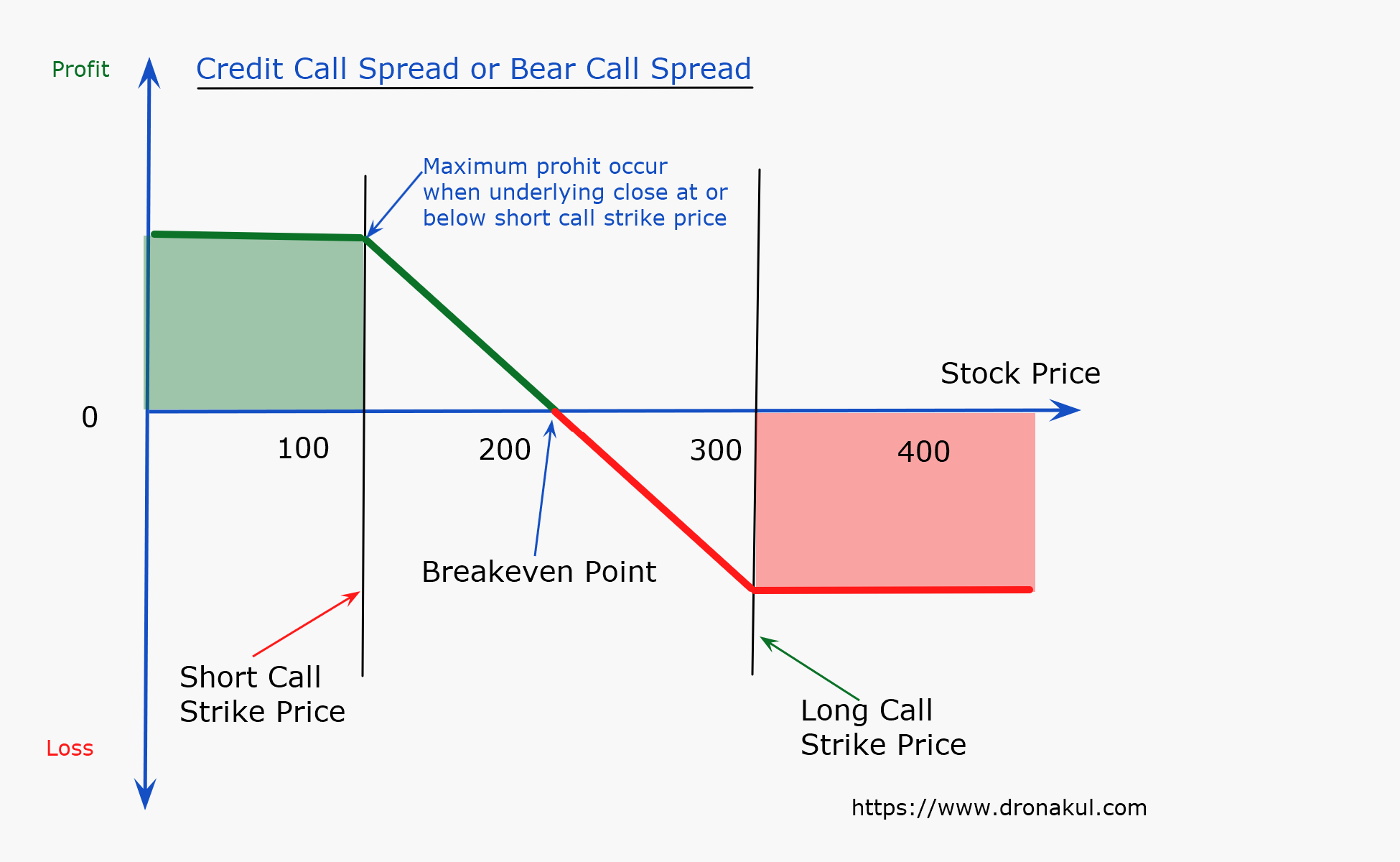 Profit

Credit Call Spread or Bear Call Spread

Maximum prohit occur when underlying close at or below short call strike price

Stock Price

0

100

200

300

400

Breakeven Point

Short Call Strike Price

Long Call Strike Price

Loss

https://www.dronakul.com